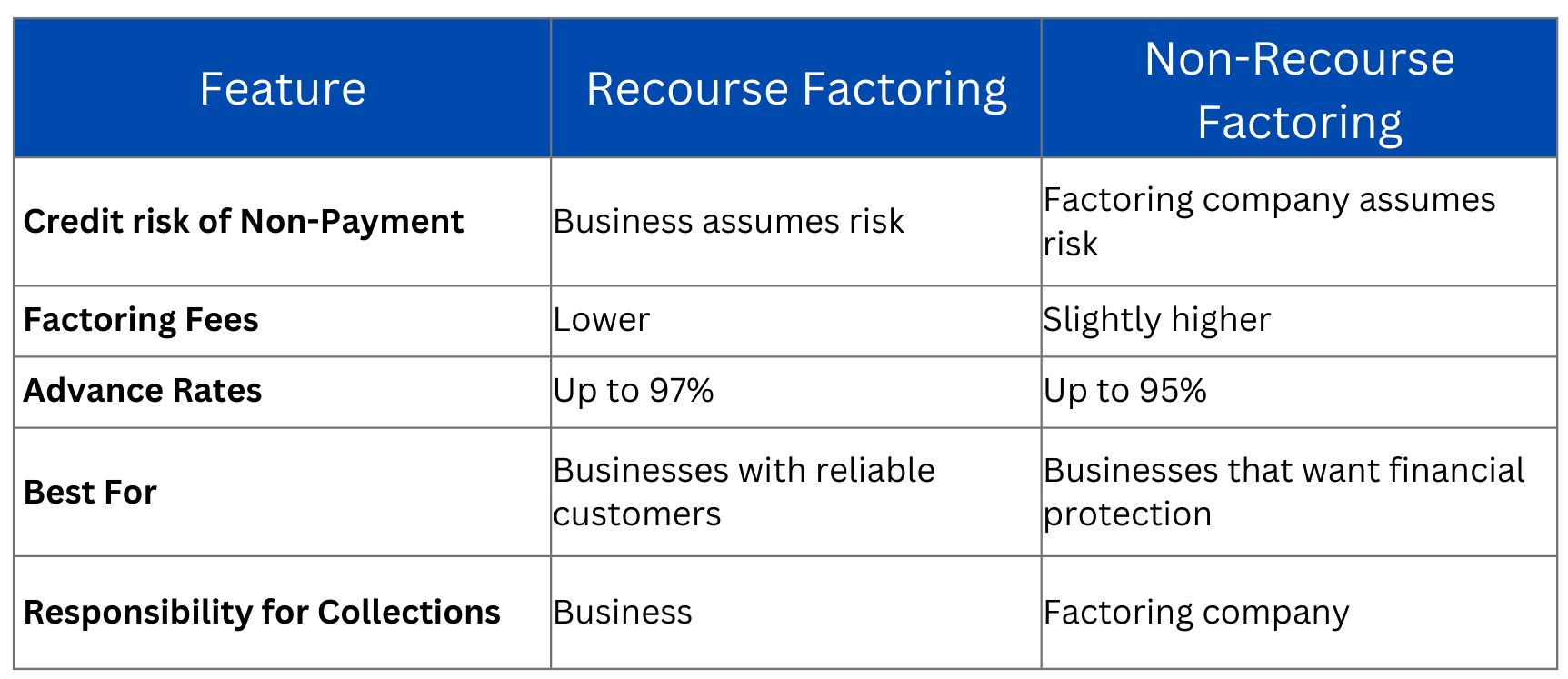 | Feature | Recourse Factoring | Non-Recourse Factoring |
|---|---|---|
| **Credit risk of Non-Payment** | Business assumes risk | Factoring company assumes risk |
| **Factoring Fees** | Lower | Slightly higher |
| **Advance Rates** | Up to 97% | Up to 95% |
| **Best For** | Businesses with reliable customers | Businesses that want financial protection |
| **Responsibility for Collections** | Business | Factoring company |